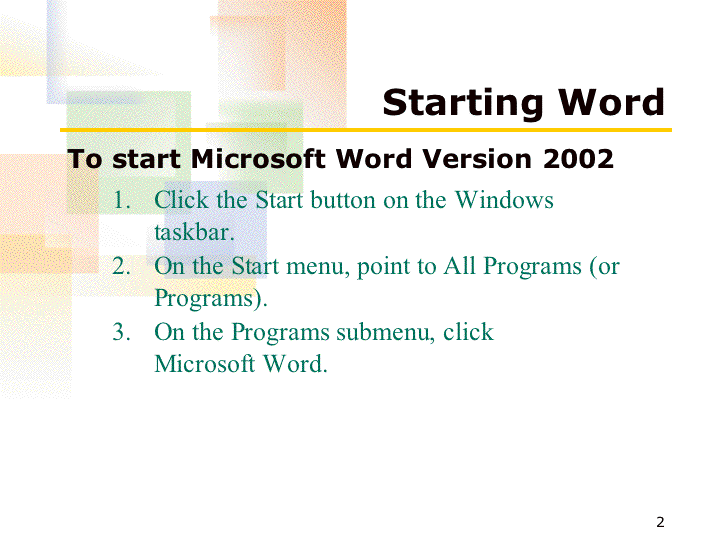 Starting Word

To start Microsoft Word Version 2002

1. Click the Start button on the Windows taskbar.
2. On the Start menu, point to All Programs (or Programs).
3. On the Programs submenu, click Microsoft Word.

2